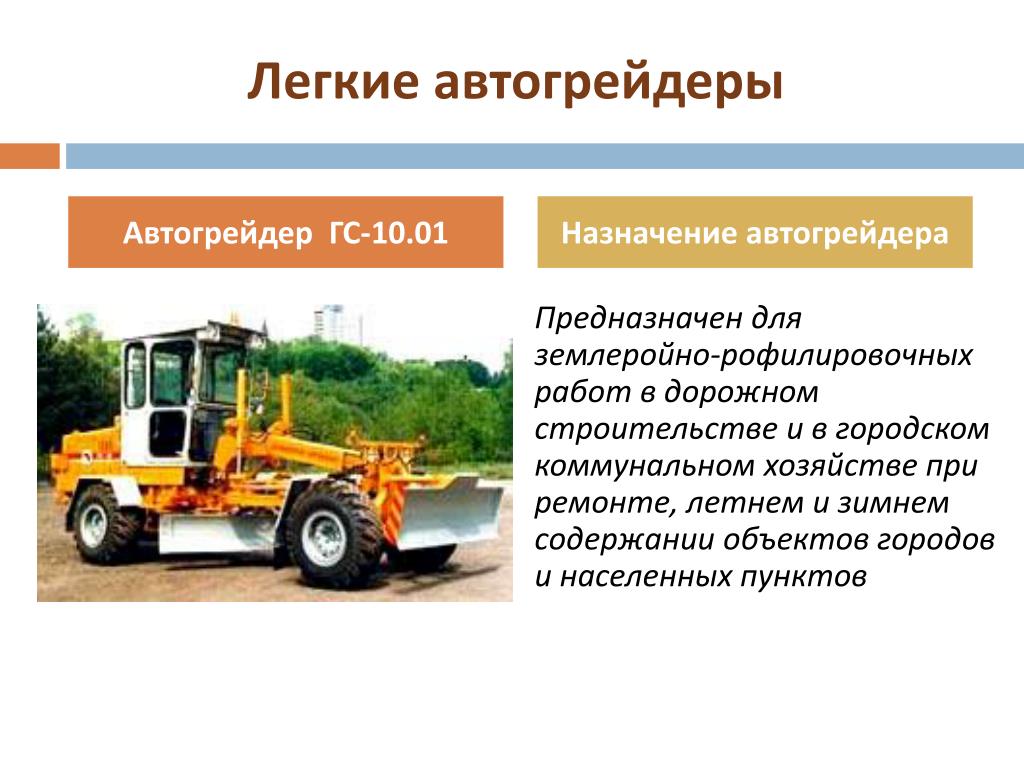 Легкие автогрейдеры

Автогрейдер ГС-10.01

Назначение автогрейдера

Предназначен для землеройно-рофилировочных работ в дорожном строительстве и в городском коммунальном хозяйстве при ремонте, летнем и зимнем содержании объектов городов и населенных пунктов